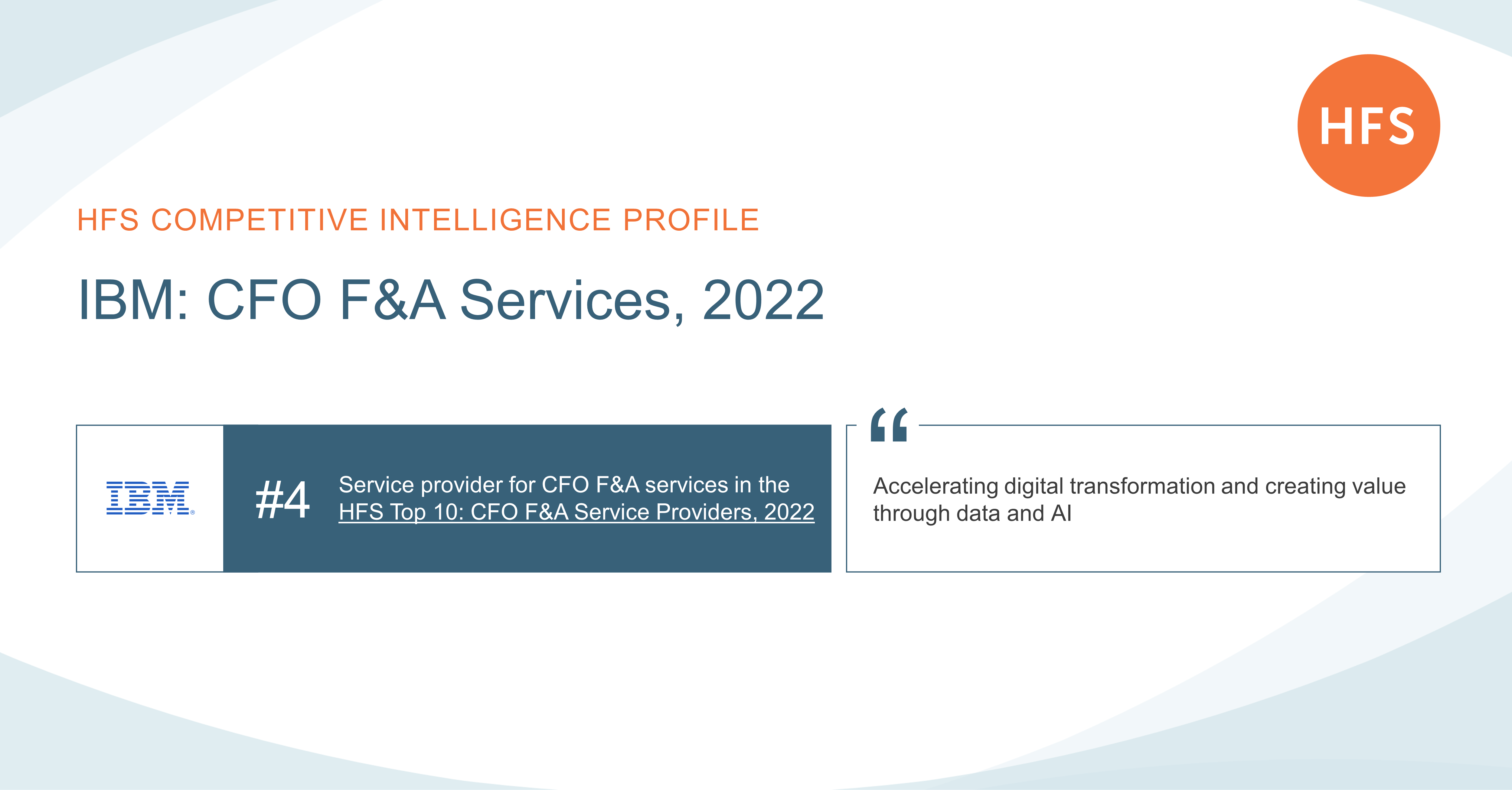 HFS

HFS COMPETITIVE INTELLIGENCE PROFILE

IBM: CFO F&A Services, 2022

IBM

#4 Service provider for CFO F&A services in the HFS Top 10: CFO F&A Service Providers, 2022

“

Accelerating digital transformation and creating value through data and AI